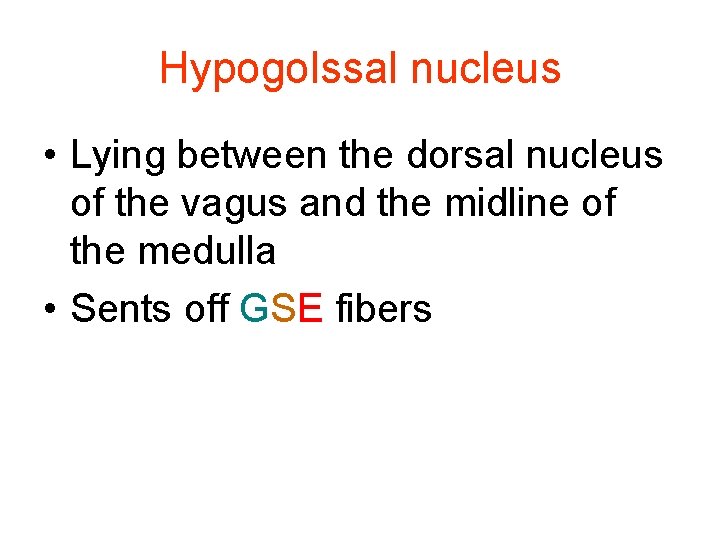 Hypogolssal nucleus

• Lying between the dorsal nucleus of the vagus and the midline of the medulla
• Sents off GSE fibers